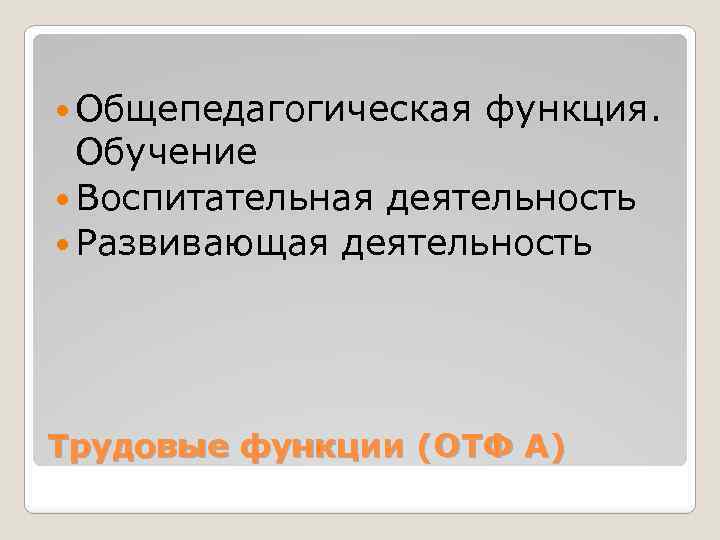 Общепедагогическая функция. Обучение
Воспитательная деятельность
Развивающая деятельность

Трудовые функции (ОТФ А)